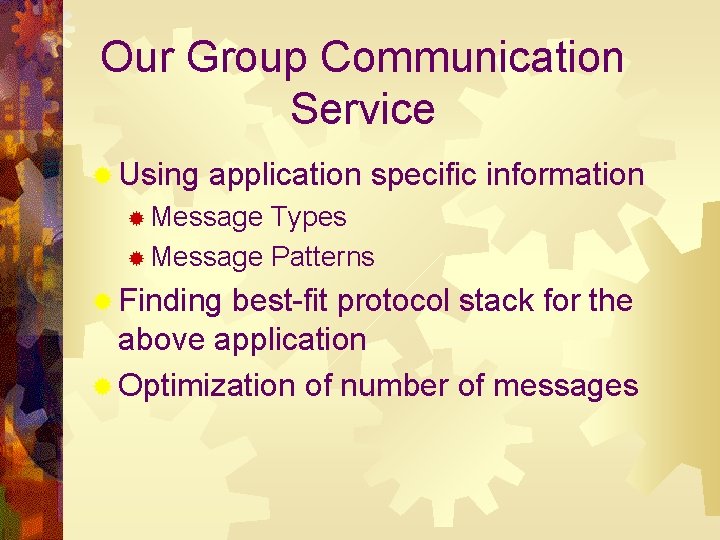 Our Group Communication Service

Using application specific information

Message Types

Message Patterns

Finding best-fit protocol stack for the above application

Optimization of number of messages